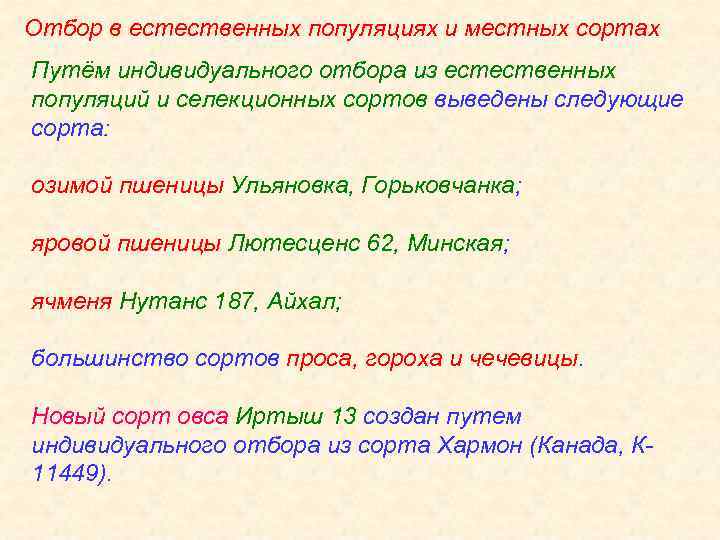 Отбор в естественных популяциях и местных сортах

Путём индивидуального отбора из естественных популяций и селекционных сортов выведены следующие сорта:

озимой пшеницы Ульяновка, Горьковчанка;

яровой пшеницы Лютесценс 62, Минская;

ячменя Нутанс 187, Айхал;

большинство сортов проса, гороха и чечевицы.

Новый сорт овса Иртыш 13 создан путем индивидуального отбора из сорта Хармон (Канада, К-11449).